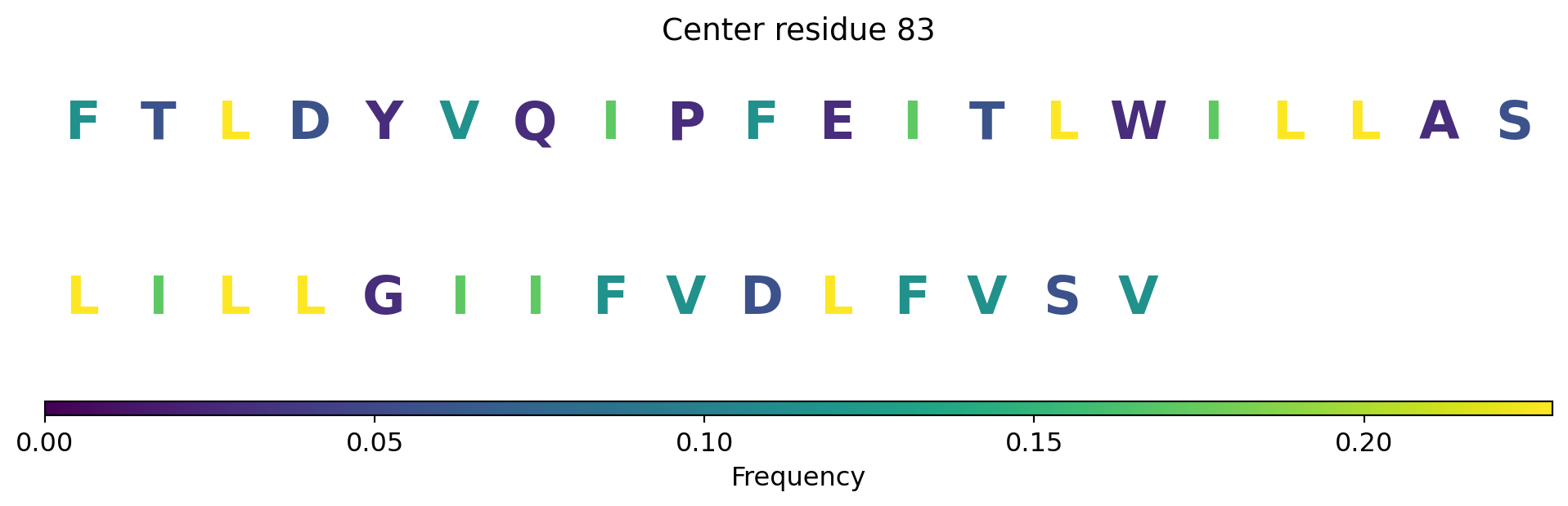 Center residue 83

F T L D Y V Q I P F E I T L W I L L A S

L I L L G I I F V D L F V S V

0.00 0.05 0.10 0.15 0.20

Frequency